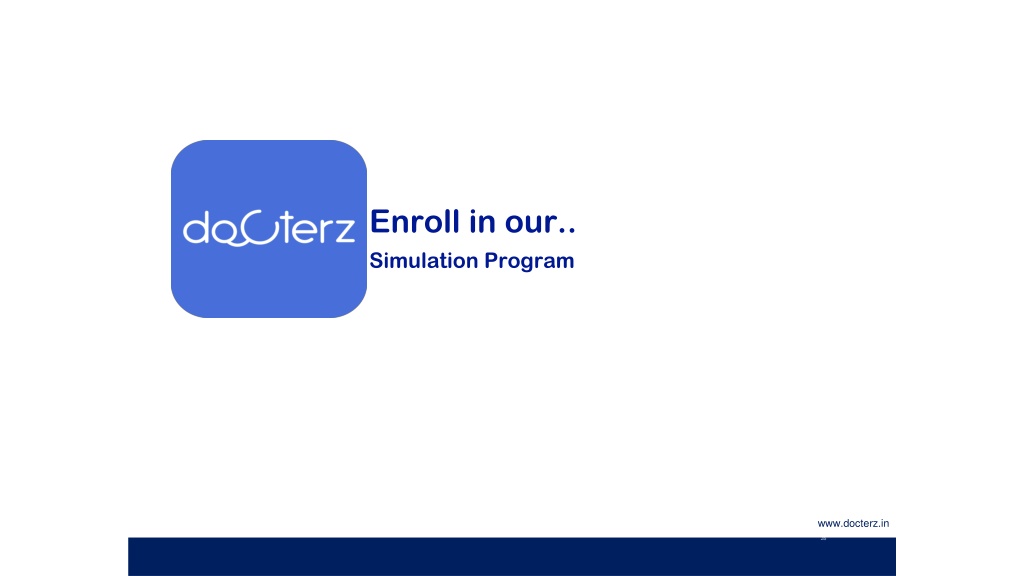 docterz

Enroll in our..

Simulation Program

www.docterz.in